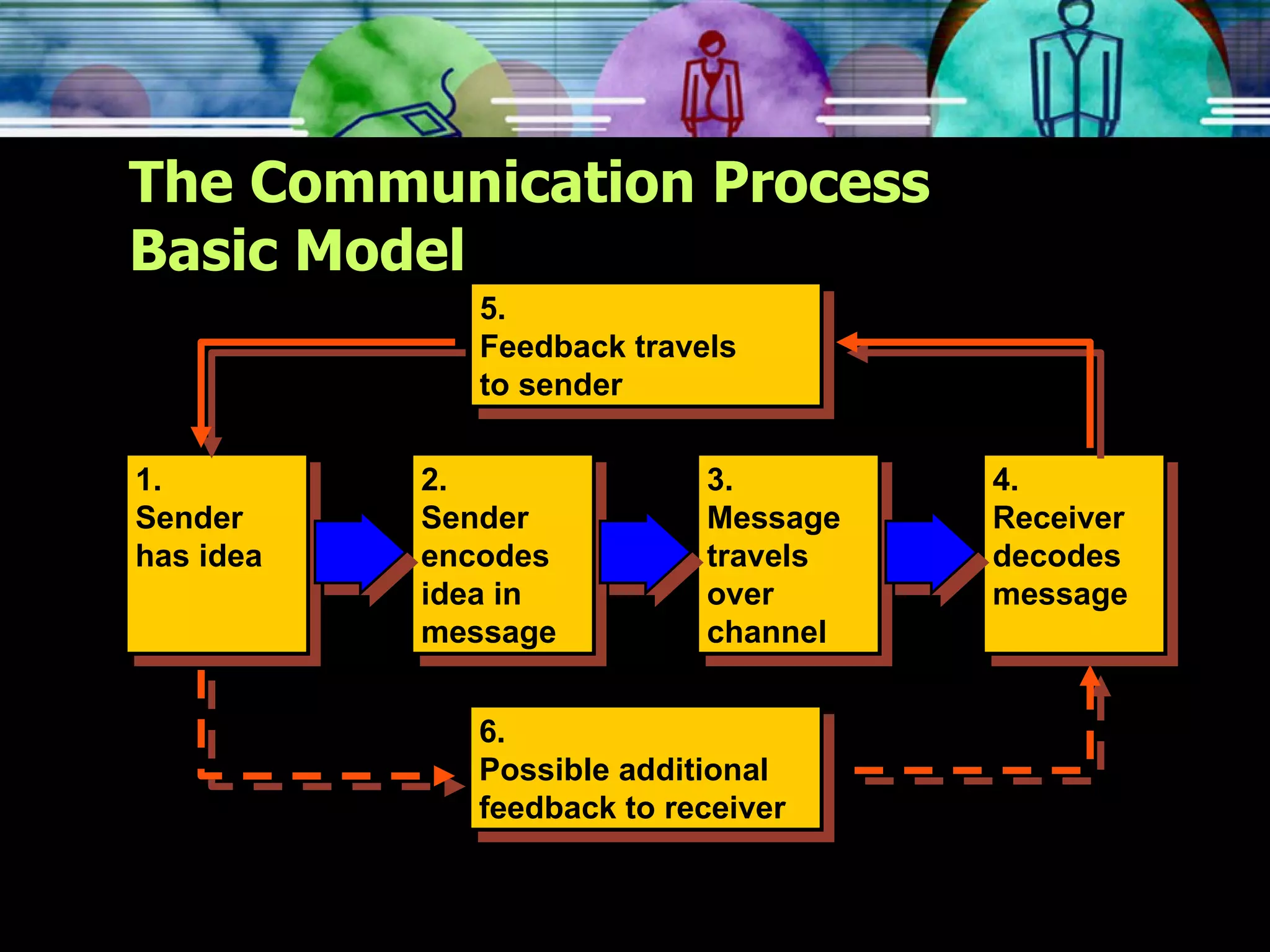 The Communication Process
Basic Model

5.
Feedback travels to sender

1.
Sender has idea

2.
Sender encodes idea in message

3.
Message travels over channel

4.
Receiver decodes message

6.
Possible additional feedback to receiver